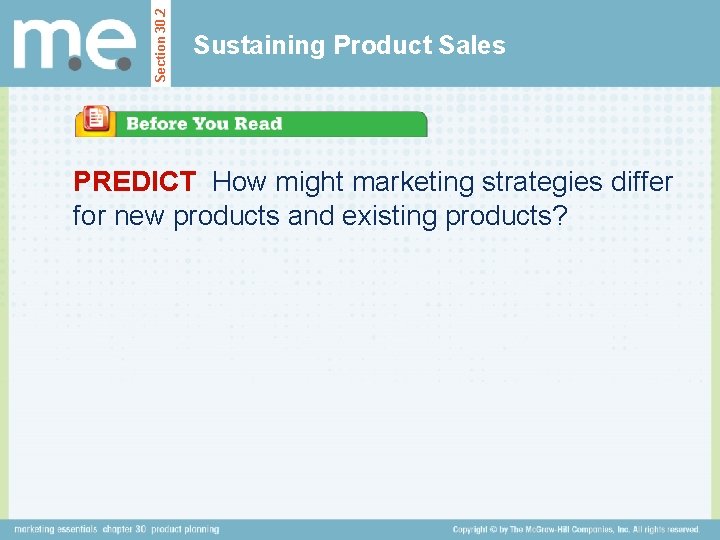 m.e. Section 30.2

Sustaining Product Sales

Before You Read

PREDICT How might marketing strategies differ for new products and existing products?

marketing essentials chapter 30 product planning

Copyright © by The McGraw-Hill Companies, Inc. All rights reserved.